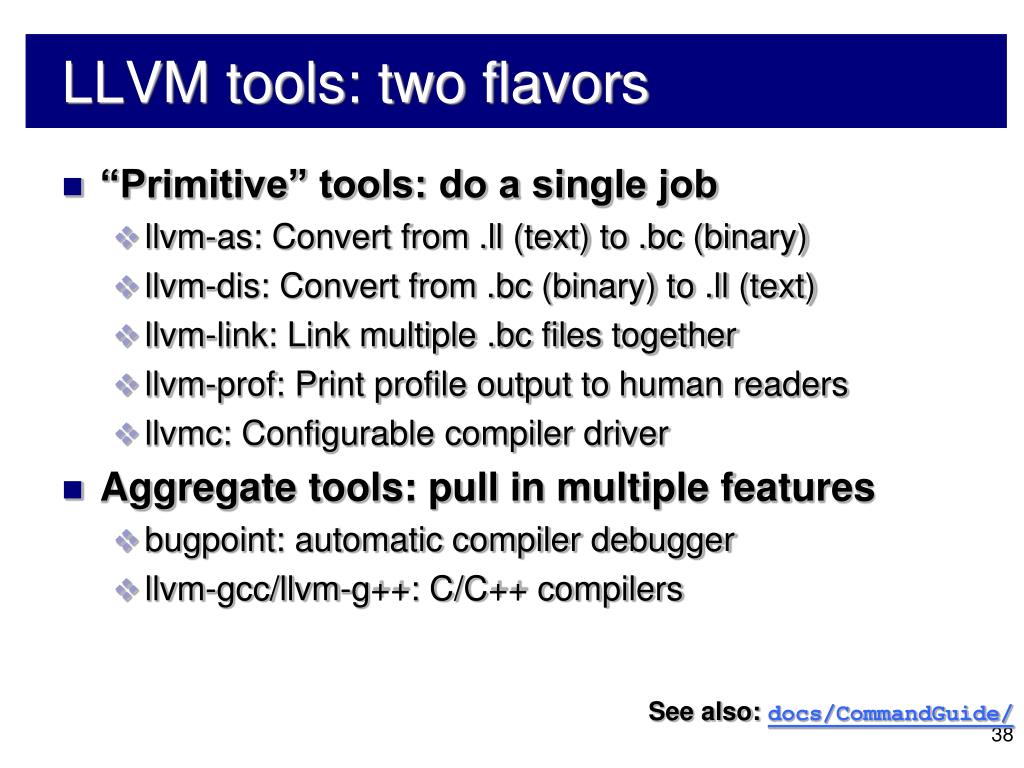 LLVM tools: two flavors

“Primitive” tools: do a single job

llvm-as: Convert from .ll (text) to .bc (binary)

llvm-dis: Convert from .bc (binary) to .ll (text)

llvm-link: Link multiple .bc files together

llvm-prof: Print profile output to human readers

llvmc: Configurable compiler driver

Aggregate tools: pull in multiple features

bugpoint: automatic compiler debugger

llvm-gcc/llvm-g++: C/C++ compilers

See also: docs/CommandGuide/

38